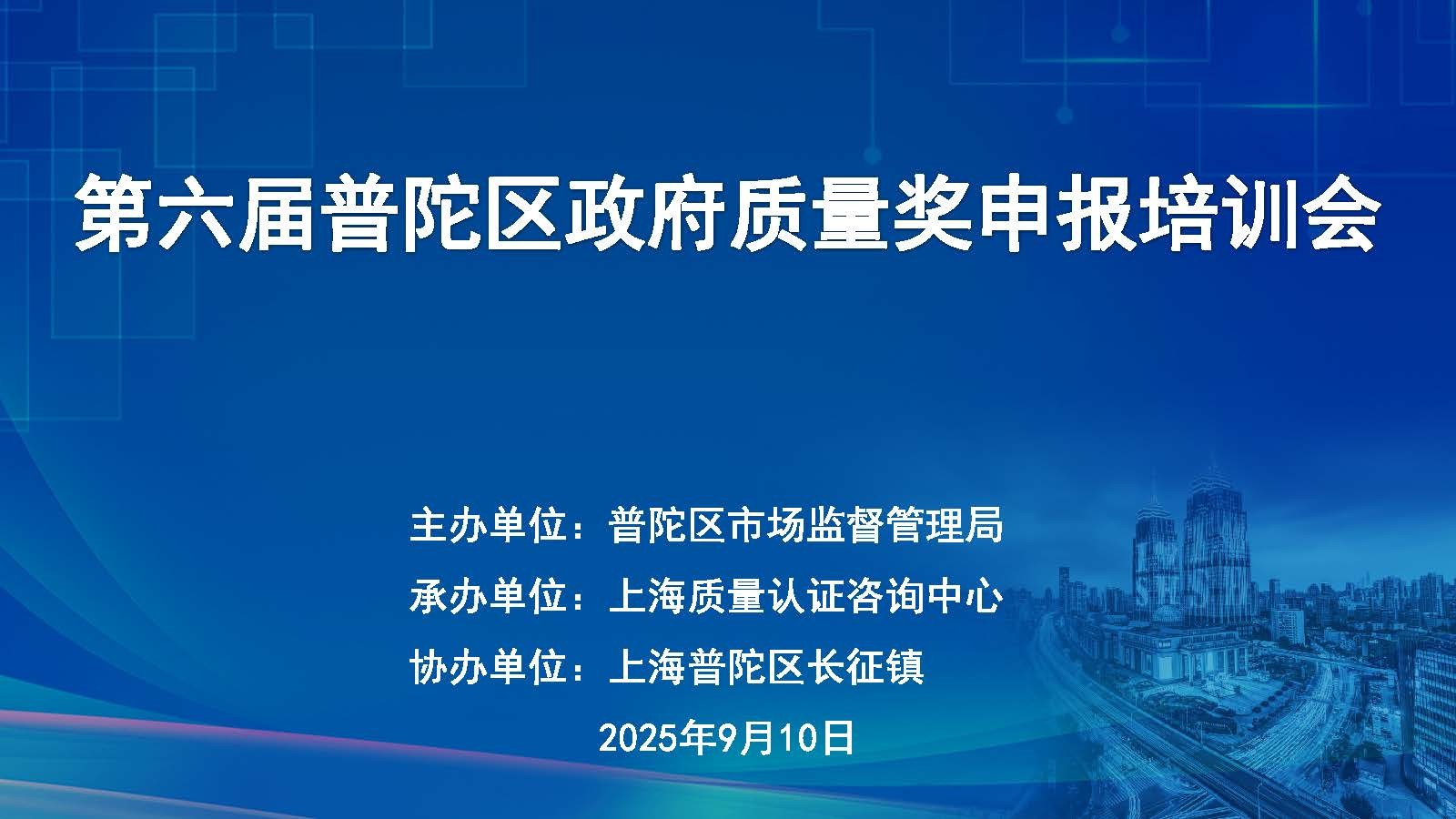 第六届普陀区政府质量奖申报培训会

主办单位：普陀区市场监督管理局
承办单位：上海质量认证咨询中心
协办单位：上海普陀区长征镇
2025年9月10日